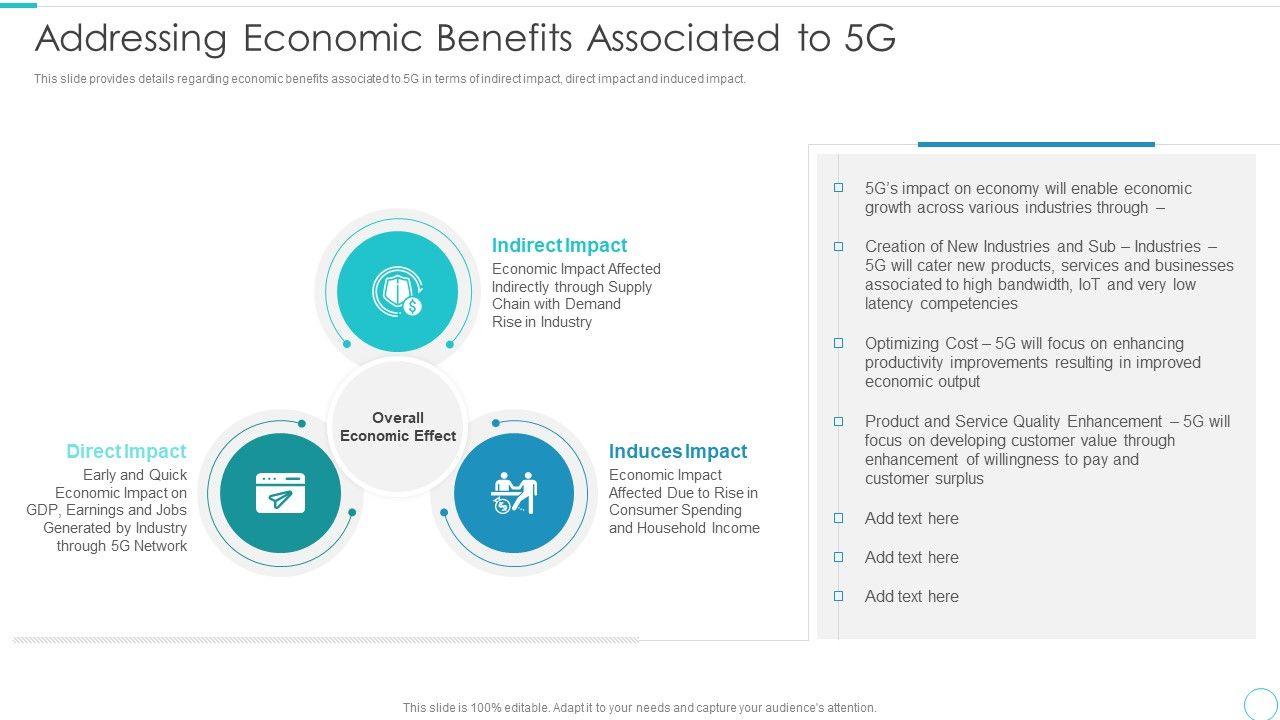 Addressing Economic Benefits Associated to 5G

This slide provides details regarding economic benefits associated to 5G in terms of indirect impact, direct impact and induced impact.

Indirect Impact
Economic Impact Affected Indirectly through Supply Chain with Demand Rise in Industry

Overall Economic Effect

Direct Impact
Early and Quick Economic Impact on GDP, Earnings and Jobs Generated by Industry through 5G Network

Induces Impact
Economic Impact Affected Due to Rise in Consumer Spending and Household Income

5G's impact on economy will enable economic growth across various industries through –

Creation of New Industries and Sub – Industries – 5G will cater new products, services and businesses associated to high bandwidth, IoT and very low latency competencies

Optimizing Cost – 5G will focus on enhancing productivity improvements resulting in improved economic output

Product and Service Quality Enhancement – 5G will focus on developing customer value through enhancement of willingness to pay and customer surplus

Add text here

Add text here

Add text here

This slide is 100% editable. Adapt it to your needs and capture your audience's attention.